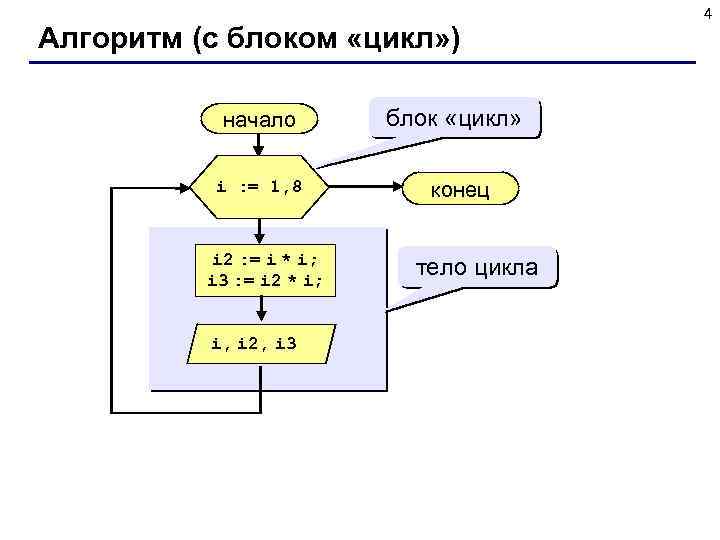 4

Алгоритм (с блоком «цикл»)

начало

блок «цикл»

i := 1,8

конец

i2 := i * i;
i3 := i2 * i;

тело цикла

i, i2, i3